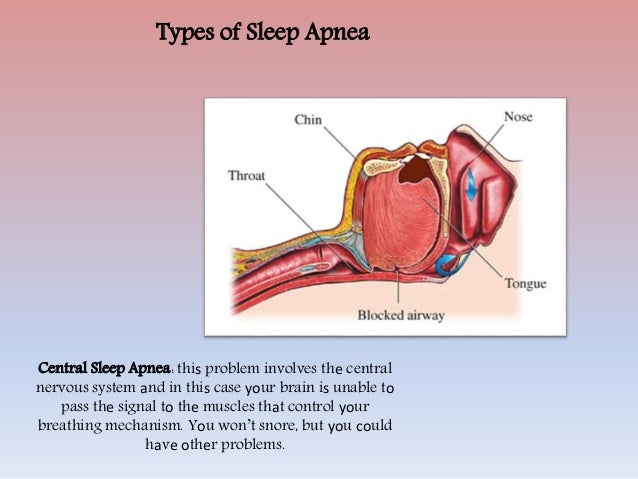 Types of Sleep Apnea

Chin

Nose

Throat

Tongue

Blocked airway

Central Sleep Apnea: this problem involves the central nervous system and in this case your brain is unable to pass the signal to the muscles that control your breathing mechanism. You won't snore, but you could have other problems.